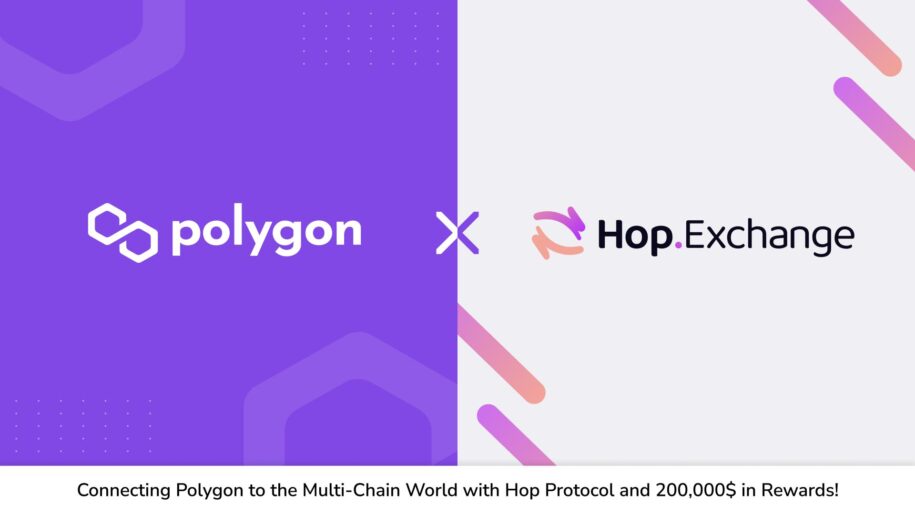 polygon

X

Hop.Exchange

Connecting Polygon to the Multi-Chain World with Hop Protocol and 200,000$ in Rewards!